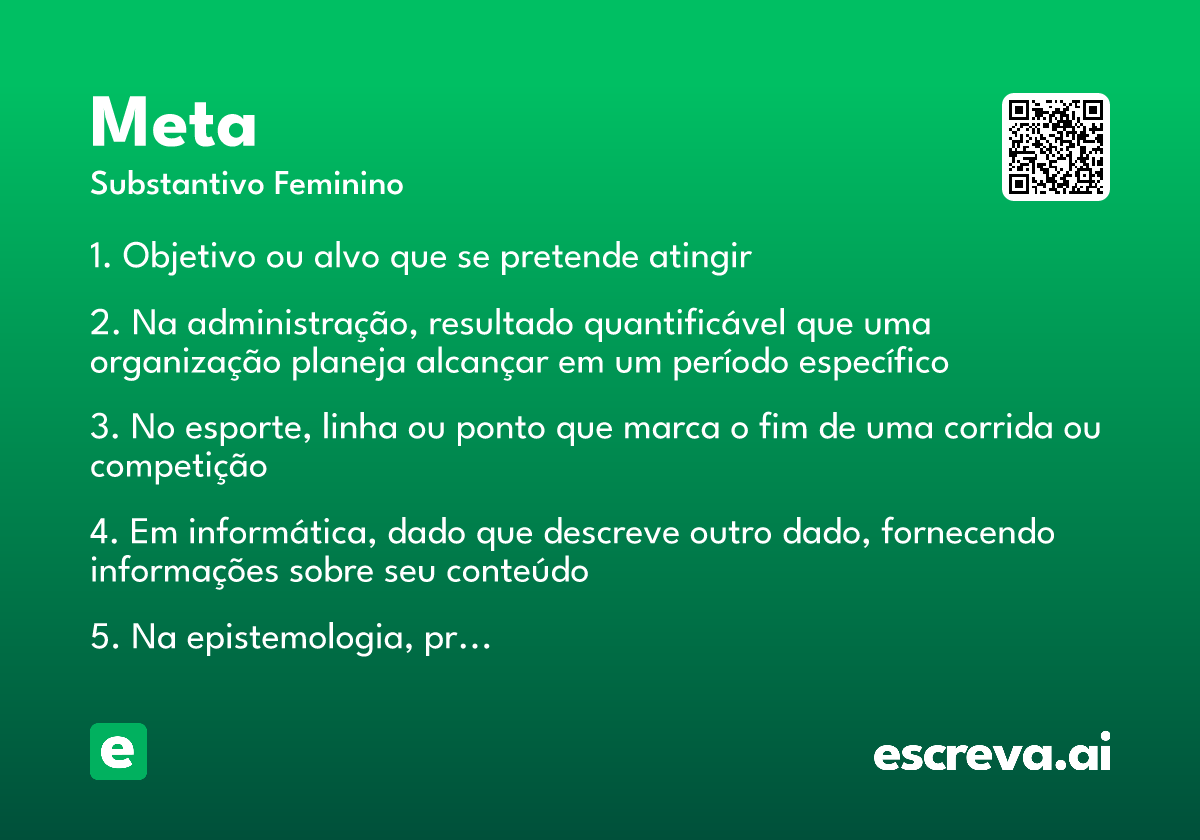 Meta
Substantivo Feminino

1. Objetivo ou alvo que se pretende atingir

2. Na administração, resultado quantificável que uma organização planeja alcançar em um período específico

3. No esporte, linha ou ponto que marca o fim de uma corrida ou competição

4. Em informática, dado que descreve outro dado, fornecendo informações sobre seu conteúdo

5. Na epistemologia, pr...

e

escreva.ai